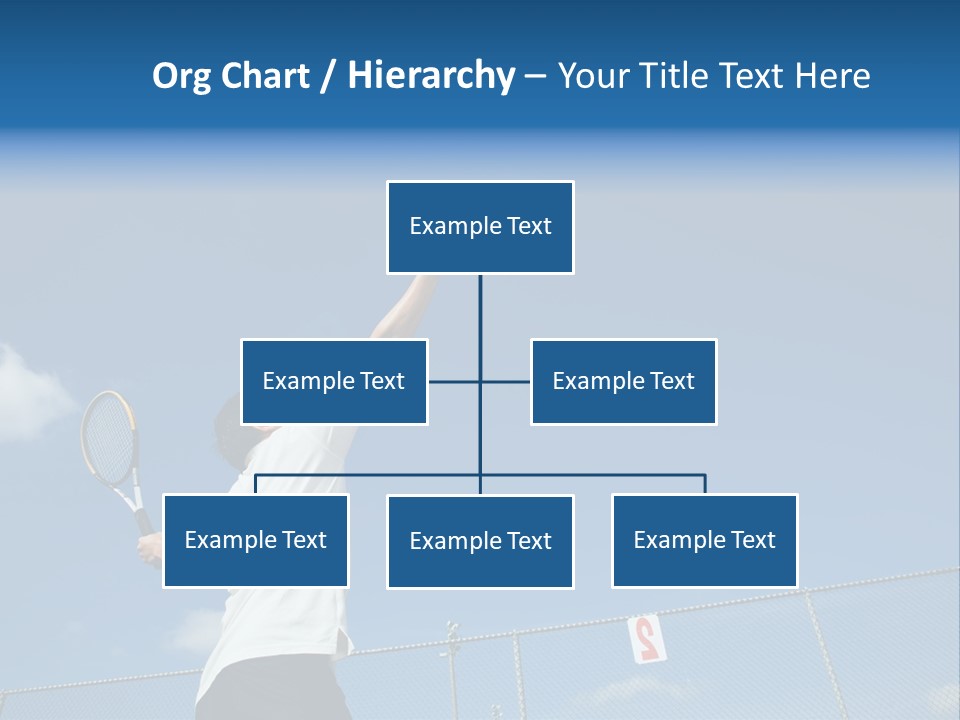 Org Chart / Hierarchy – Your Title Text Here

Example Text

Example Text

Example Text

Example Text

Example Text

Example Text

2